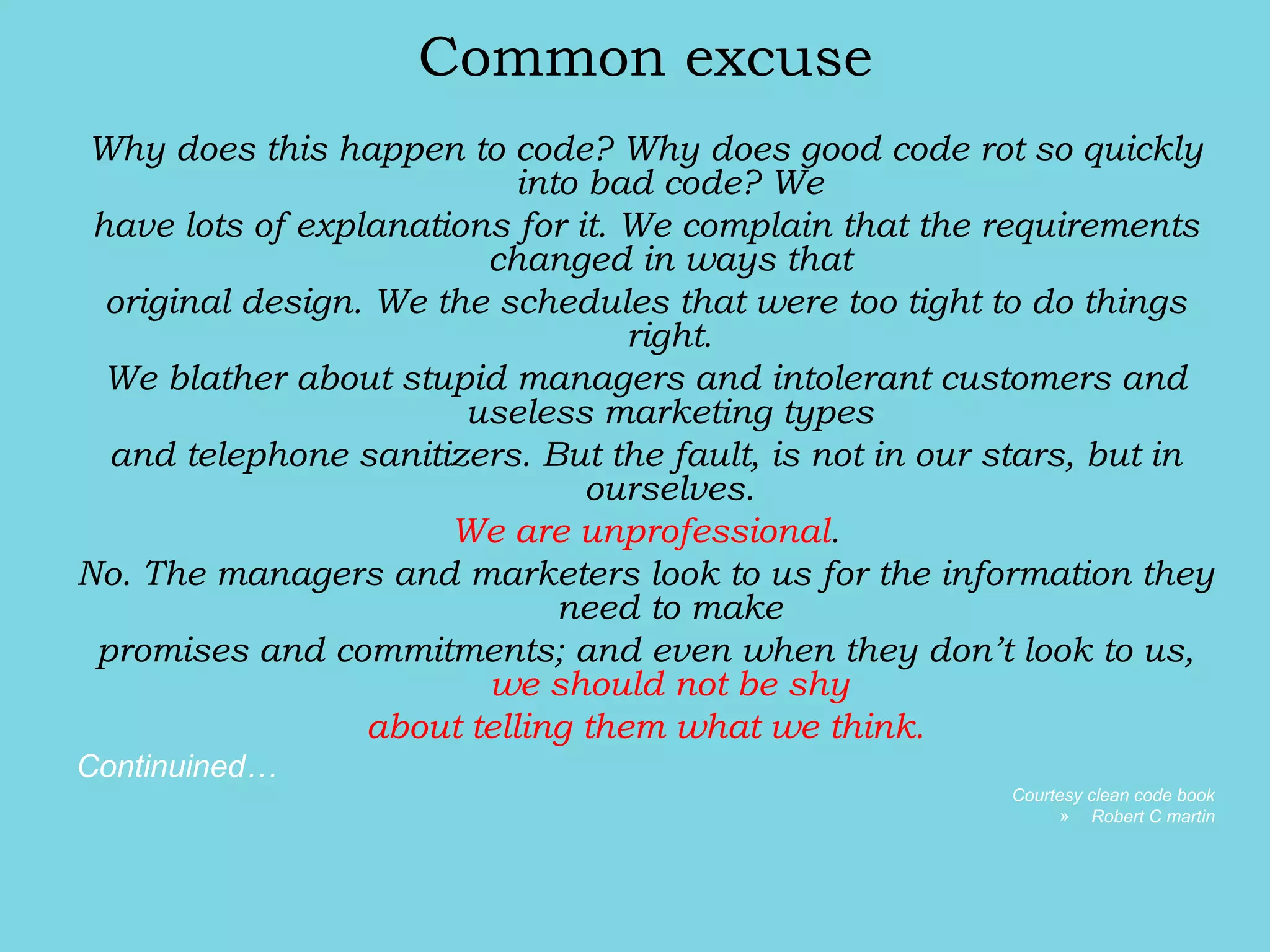 Common excuse

Why does this happen to code? Why does good code rot so quickly into bad code? We
have lots of explanations for it. We complain that the requirements changed in ways that
original design. We the schedules that were too tight to do things right.
We blather about stupid managers and intolerant customers and useless marketing types
and telephone sanitizers. But the fault, is not in our stars, but in ourselves.
We are unprofessional.
No. The managers and marketers look to us for the information they need to make
promises and commitments; and even when they don't look to us, we should not be shy
about telling them what we think.

Continuined…

Courtesy clean code book
» Robert C martin